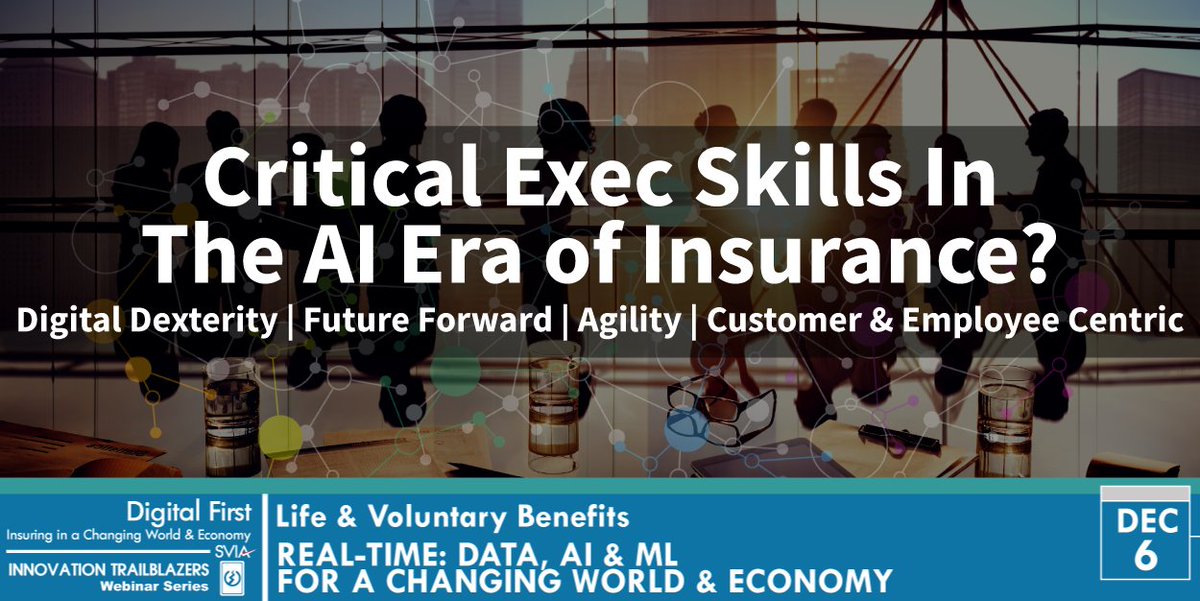 Critical Exec Skills In The AI Era of Insurance?

Digital Dexterity | Future Forward | Agility | Customer & Employee Centric

Digital First
Insuring in a Changing World & Economy
SVIA
INNOVATION TRAILBLAZERS
Webinar Series

Life & Voluntary Benefits
REAL-TIME: DATA, AI & ML FOR A CHANGING WORLD & ECONOMY

DEC
6